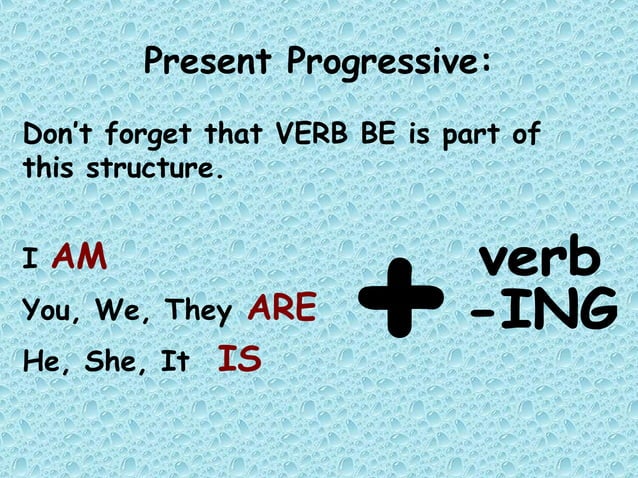 Present Progressive:

Don't forget that VERB BE is part of this structure.

I AM

You, We, They ARE

He, She, It IS

+ verb -ING